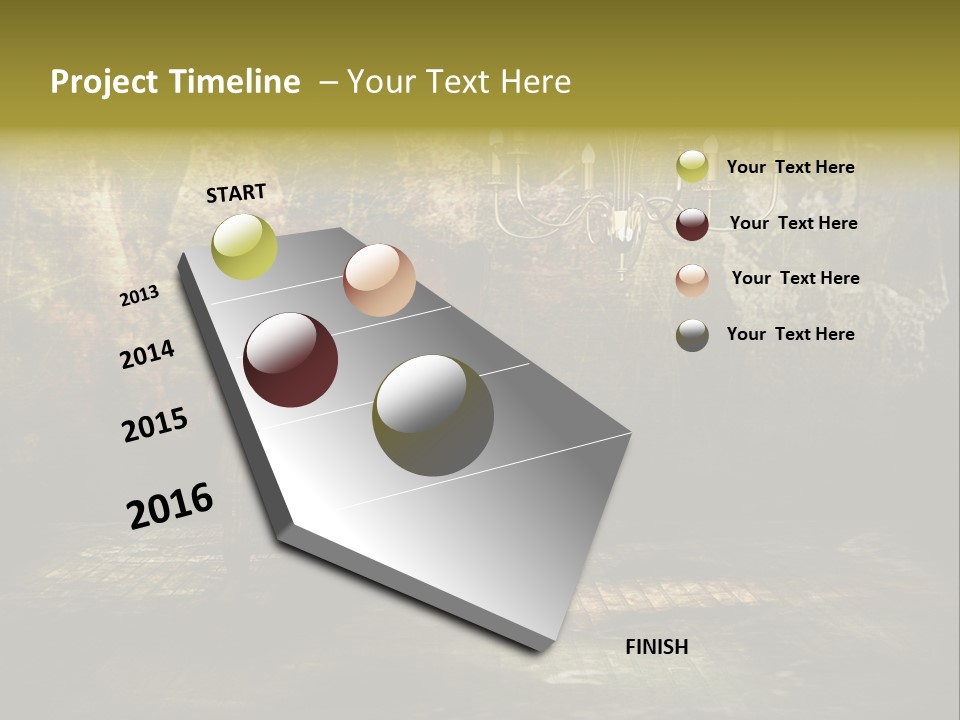 Project Timeline – Your Text Here

START

2013

2014

2015

2016

FINISH

Your Text Here

Your Text Here

Your Text Here

Your Text Here